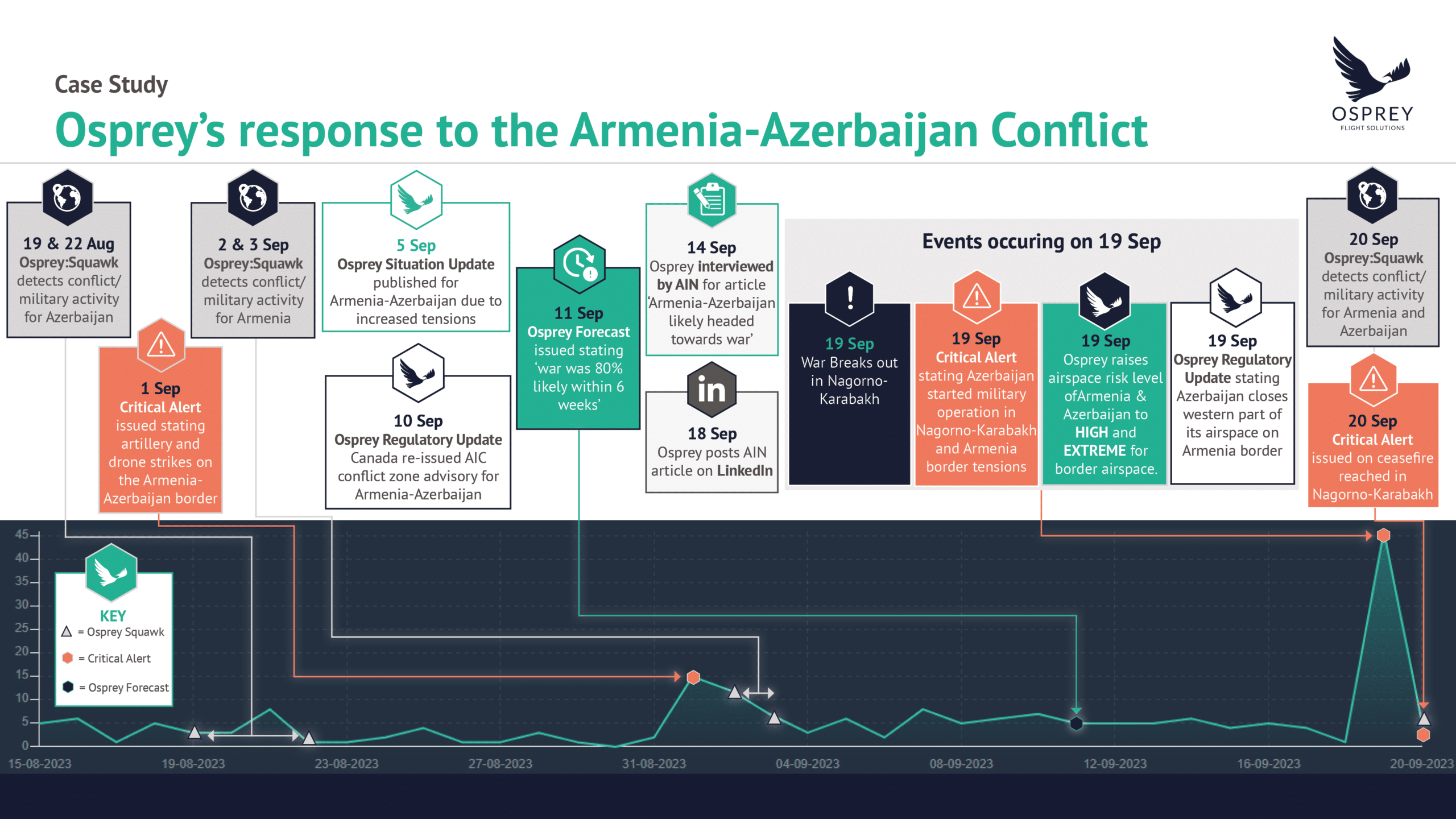 Case Study

Osprey's response to the Armenia-Azerbaijan Conflict

OSPREY
FLIGHT SOLUTIONS

19 & 22 Aug
Osprey:Squawk detects conflict/ military activity for Azerbaijan

1 Sep
Critical Alert issued stating artillery and drone strikes on the Armenia-Azerbaijan border

2 & 3 Sep
Osprey:Squawk detects conflict/ military activity for Armenia

5 Sep
Osprey Situation Update published for Armenia-Azerbaijan due to increased tensions

10 Sep
Osprey Regulatory Update Canada re-issued AIC conflict zone advisory for Armenia-Azerbaijan

11 Sep
Osprey Forecast issued stating 'war was 80% likely within 6 weeks'

14 Sep
Osprey interviewed by AIN for article 'Armenia-Azerbaijan likely headed towards war'

18 Sep
Osprey posts AIN article on LinkedIn

Events occuring on 19 Sep

19 Sep
War Breaks out in Nagorno-Karabakh

19 Sep
Critical Alert stating Azerbaijan started military operation in Nagorno-Karabakh and Armenia border tensions

19 Sep
Osprey raises airspace risk level ofArmenia & Azerbaijan to HIGH and EXTREME for border airspace.

19 Sep
Osprey Regulatory Update stating Azerbaijan closes western part of its airspace on Armenia border

20 Sep
Osprey:Squawk detects conflict/ military activity for Armenia and Azerbaijan

20 Sep
Critical Alert issued on ceasefire reached in Nagorno-Karabakh

KEY
= Osprey Squawk
= Critical Alert
= Osprey Forecast

45
40
35
30
25
20
15
10
5
0

15-08-2023 19-08-2023 23-08-2023 27-08-2023 31-08-2023 04-09-2023 08-09-2023 12-09-2023 16-09-2023 20-09-2023